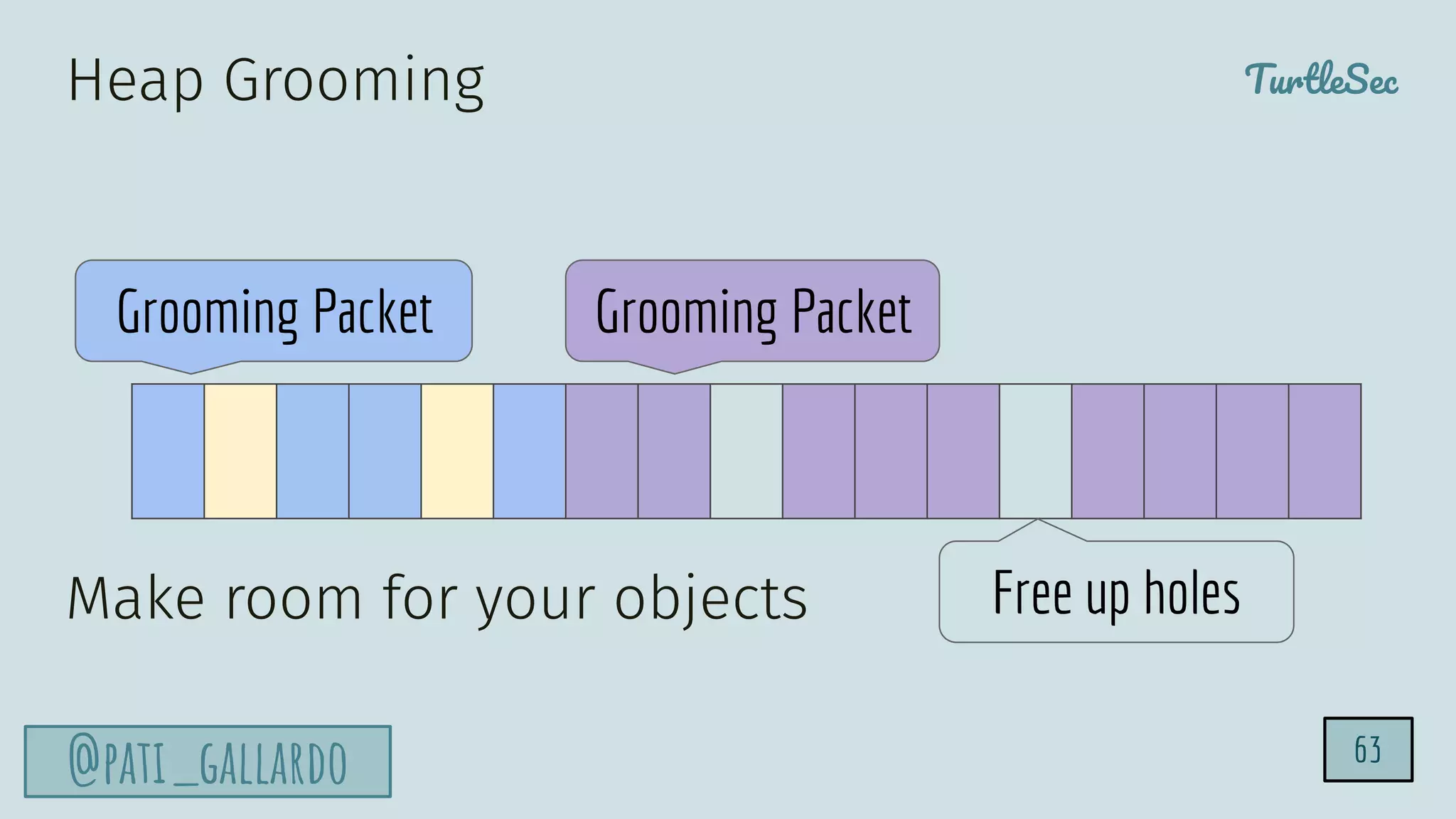 Heap Grooming

TurtleSec

Grooming Packet

Grooming Packet

Make room for your objects

Free up holes

@PATI_GALLARDO

63